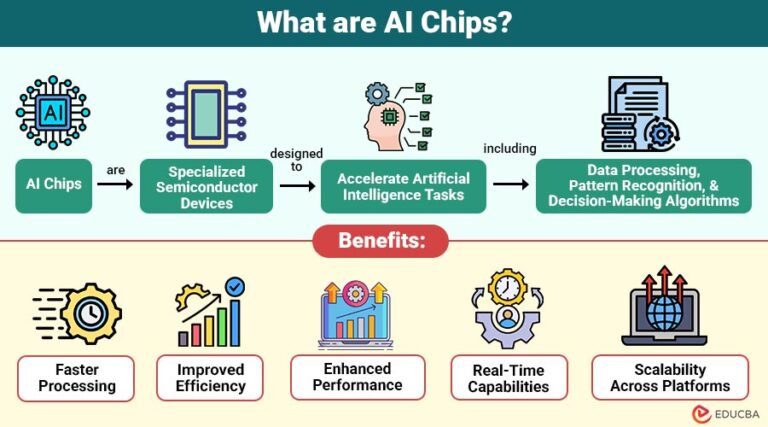 What are AI Chips?

AI

AI Chips

are

Specialized Semiconductor Devices

designed to

Accelerate Artificial Intelligence Tasks

including

Data Processing, Pattern Recognition, & Decision-Making Algorithms

Benefits:

Faster Processing

Improved Efficiency

Enhanced Performance

Real-Time Capabilities

Scalability Across Platforms

EDUCBA